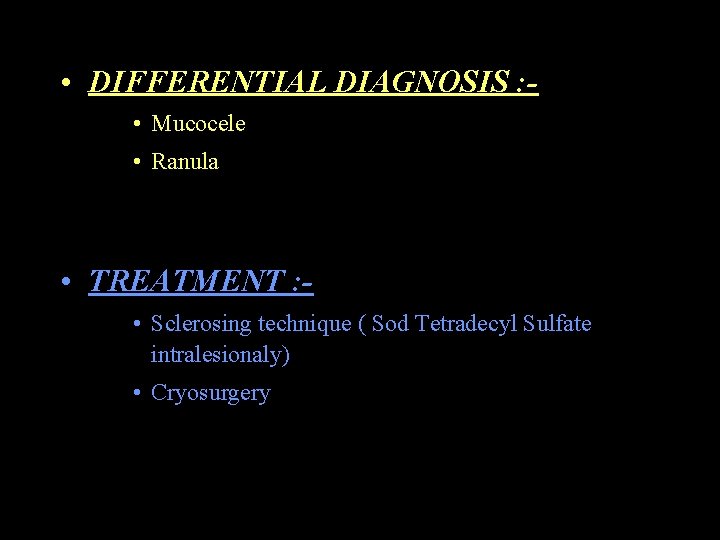 • DIFFERENTIAL DIAGNOSIS :-
• Mucocele
• Ranula

• TREATMENT :-
• Sclerosing technique ( Sod Tetradecyl Sulfate intralesionaly)
• Cryosurgery